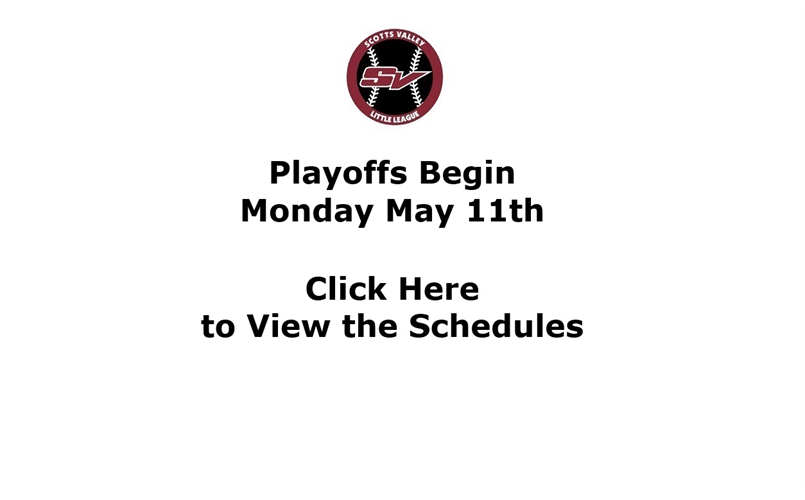 SCOTTS VALLEY
SV
LITTLE LEAGUE

Playoffs Begin
Monday May 11th

Click Here
to View the Schedules